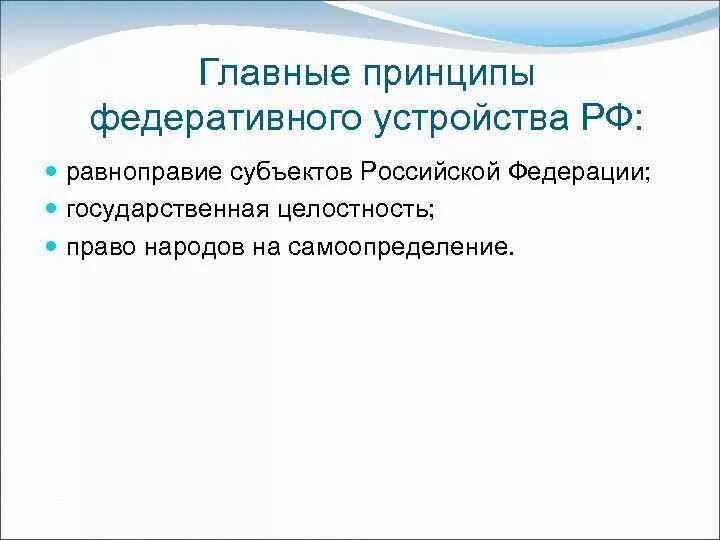 Главные принципы федеративного устройства РФ:

- равноправие субъектов Российской Федерации;
- государственная целостность;
- право народов на самоопределение.